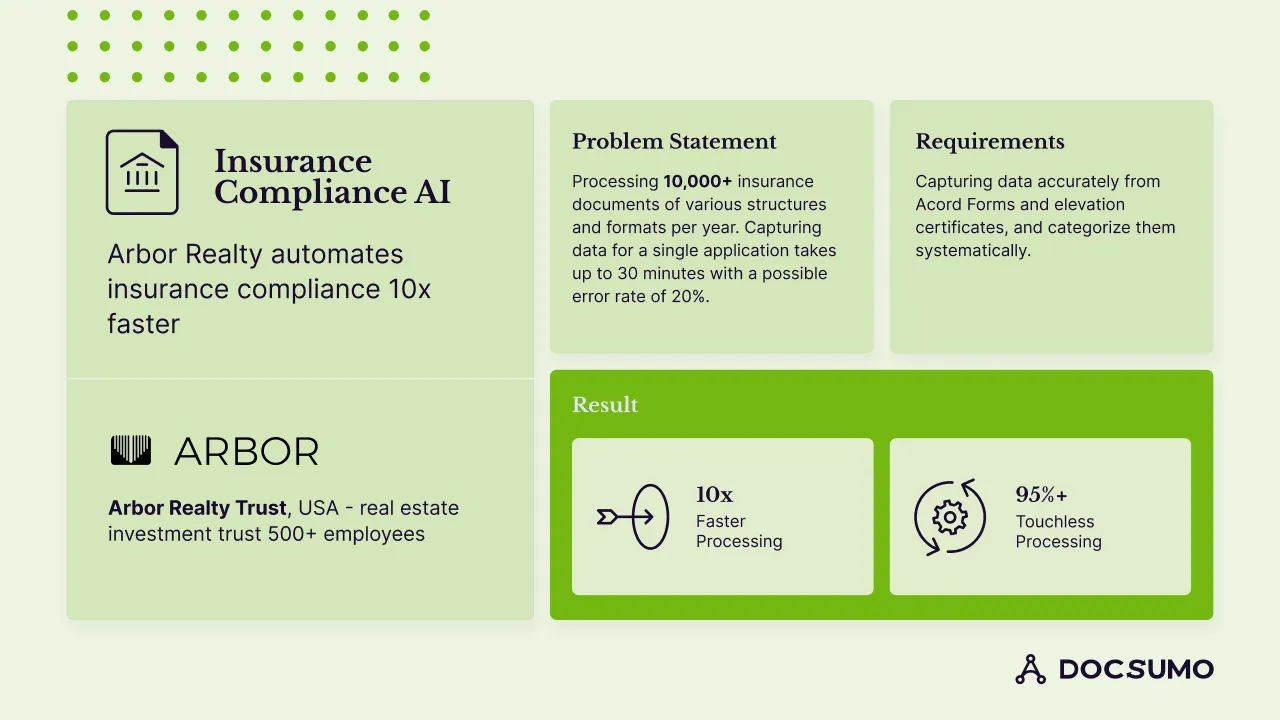 Insurance Compliance AI

Arbor Realty automates insurance compliance 10x faster

ARBOR

Arbor Realty Trust, USA - real estate investment trust 500+ employees

Problem Statement

Processing 10,000+ insurance documents of various structures and formats per year. Capturing data for a single application takes up to 30 minutes with a possible error rate of 20%.

Requirements

Capturing data accurately from Acord Forms and elevation certificates, and categorize them systematically.

Result

10x
Faster Processing

95%+
Touchless Processing

DOCSUMO